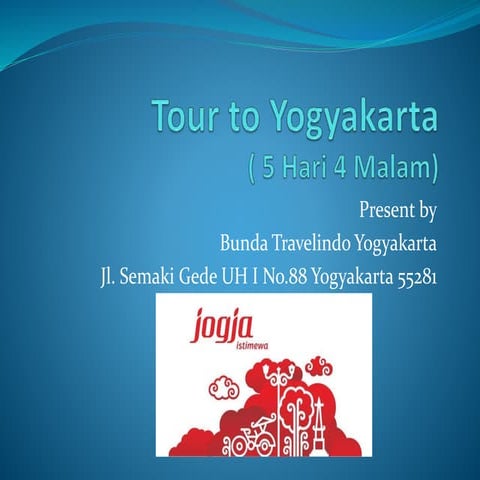 Tour to Yogyakarta
( 5 Hari 4 Malam)

Present by
Bunda Travelindo Yogyakarta
Jl. Semaki Gede UH I No.88 Yogyakarta 55281

jogja
istimewa